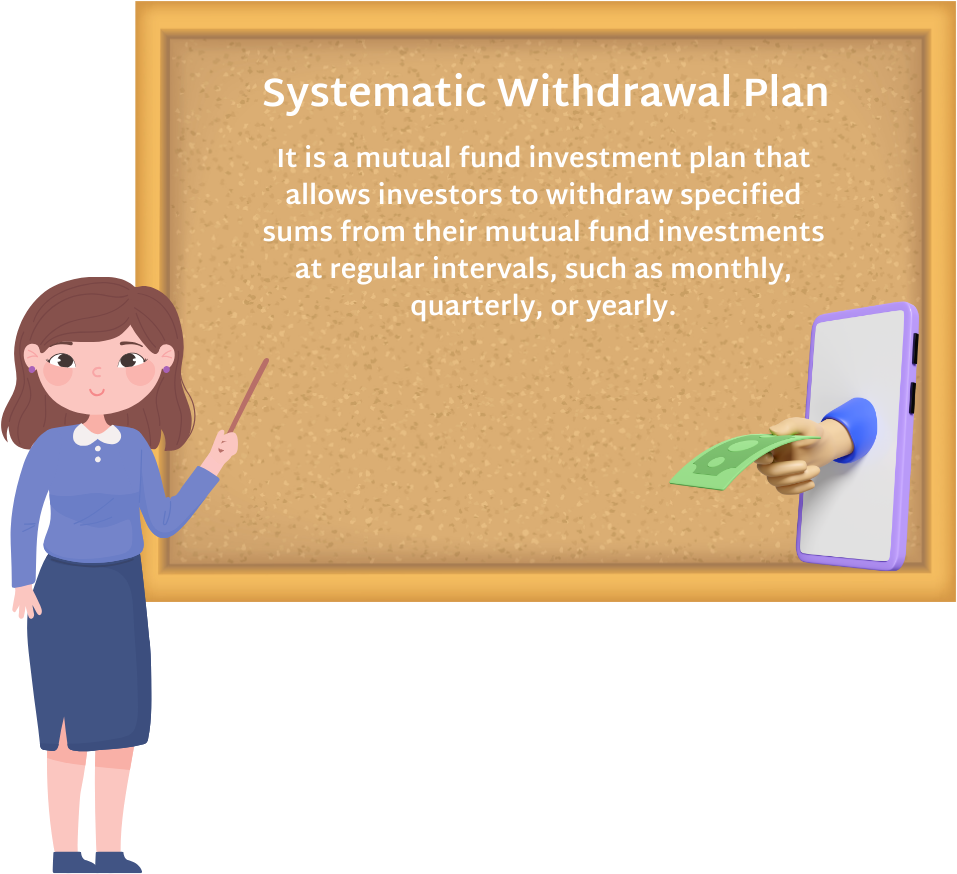 Systematic Withdrawal Plan

It is a mutual fund investment plan that allows investors to withdraw specified sums from their mutual fund investments at regular intervals, such as monthly, quarterly, or yearly.